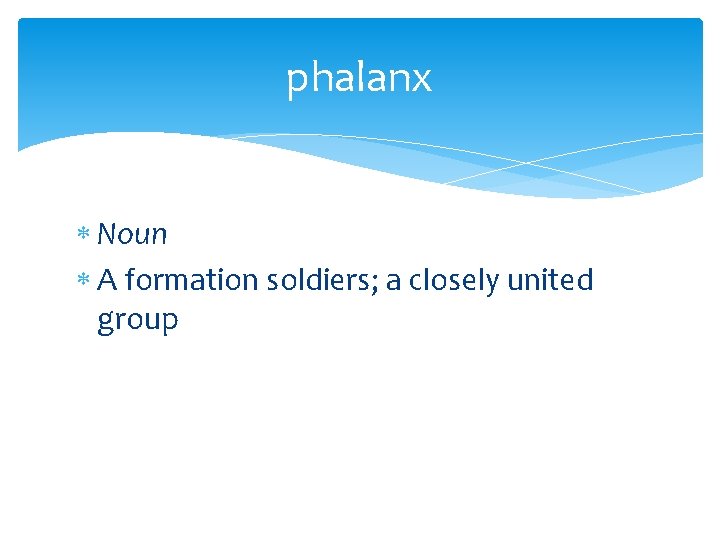 phalanx

* Noun
* A formation soldiers; a closely united group